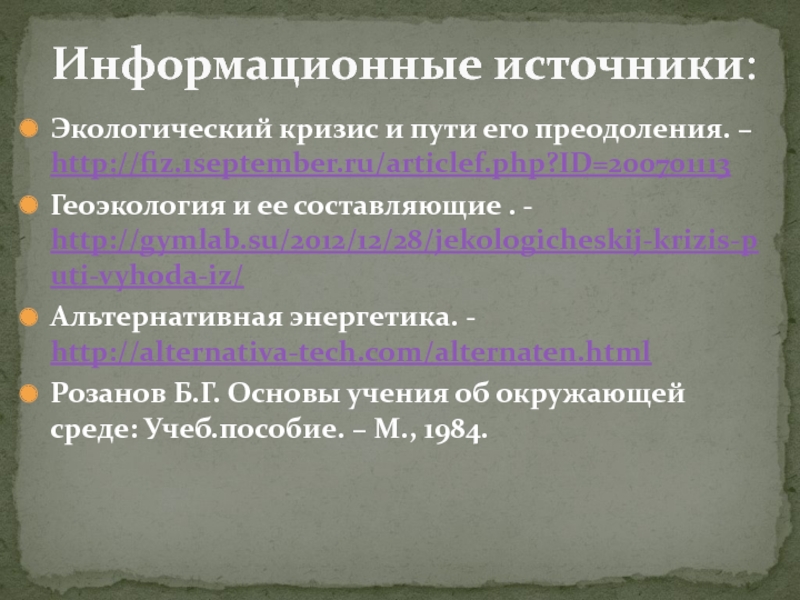 Информационные источники:

Экологический кризис и пути его преодоления. – http://fiz.1september.ru/articlef.php?ID=200701113

Геоэкология и ее составляющие . - http://gymlab.su/2012/12/28/jekologicheskij-krizis-puti-vyhoda-iz/

Альтернативная энергетика. - http://alternativa-tech.com/alternaten.html

Розанов Б.Г. Основы учения об окружающей среде: Учеб.пособие. – М., 1984.